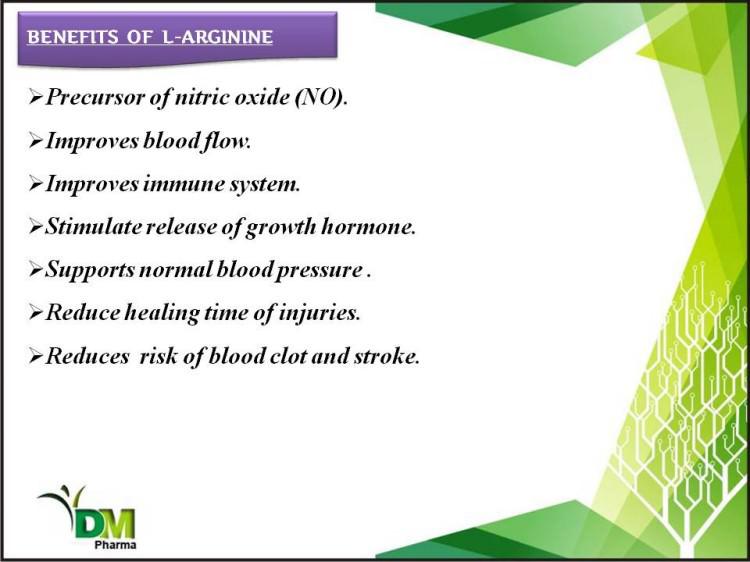 BENEFITS OF L-ARGININE

➢Precursor of nitric oxide (NO).

➢Improves blood flow.

➢Improves immune system.

➢Stimulate release of growth hormone.

➢Supports normal blood pressure .

➢Reduce healing time of injuries.

➢Reduces risk of blood clot and stroke.

DM
Pharma